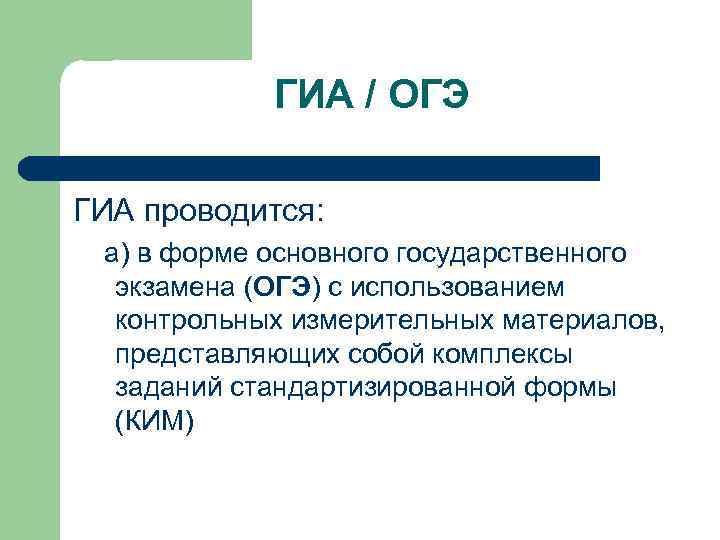 ГИА / ОГЭ

ГИА проводится:

а) в форме основного государственного экзамена (ОГЭ) с использованием контрольных измерительных материалов, представляющих собой комплексы заданий стандартизированной формы (КИМ)